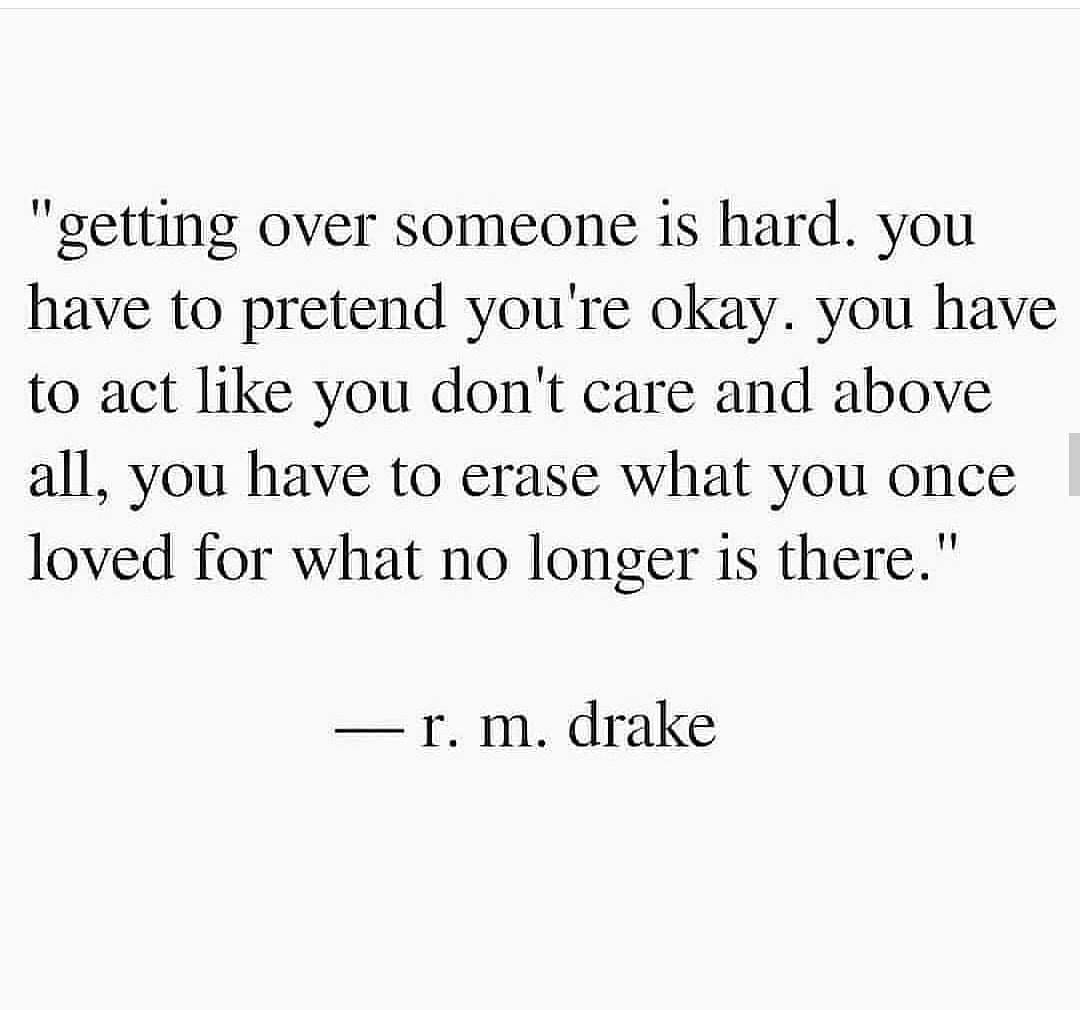 "getting over someone is hard. you have to pretend you're okay. you have to act like you don't care and above all, you have to erase what you once loved for what no longer is there."

— r. m. drake